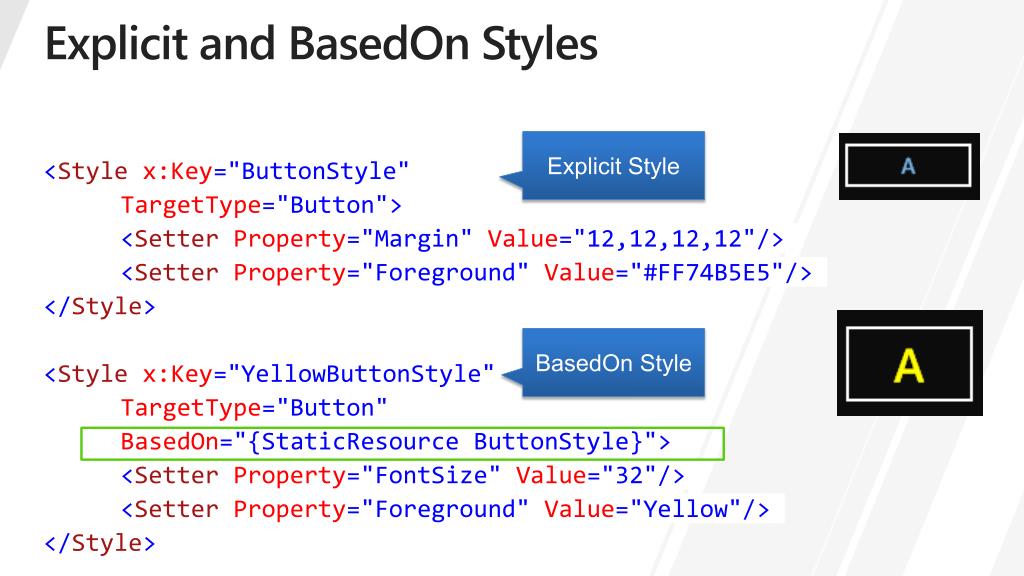 Explicit and BasedOn Styles

<Style x:Key="ButtonStyle"
TargetType="Button">
<Setter Property="Margin" Value="12,12,12,12"/>
<Setter Property="Foreground" Value="#FF74B5E5"/>
</Style>

Explicit Style

A

<Style x:Key="YellowButtonStyle"
TargetType="Button"
BasedOn="{StaticResource ButtonStyle}">
<Setter Property="FontSize" Value="32"/>
<Setter Property="Foreground" Value="Yellow"/>
</Style>

BasedOn Style

A